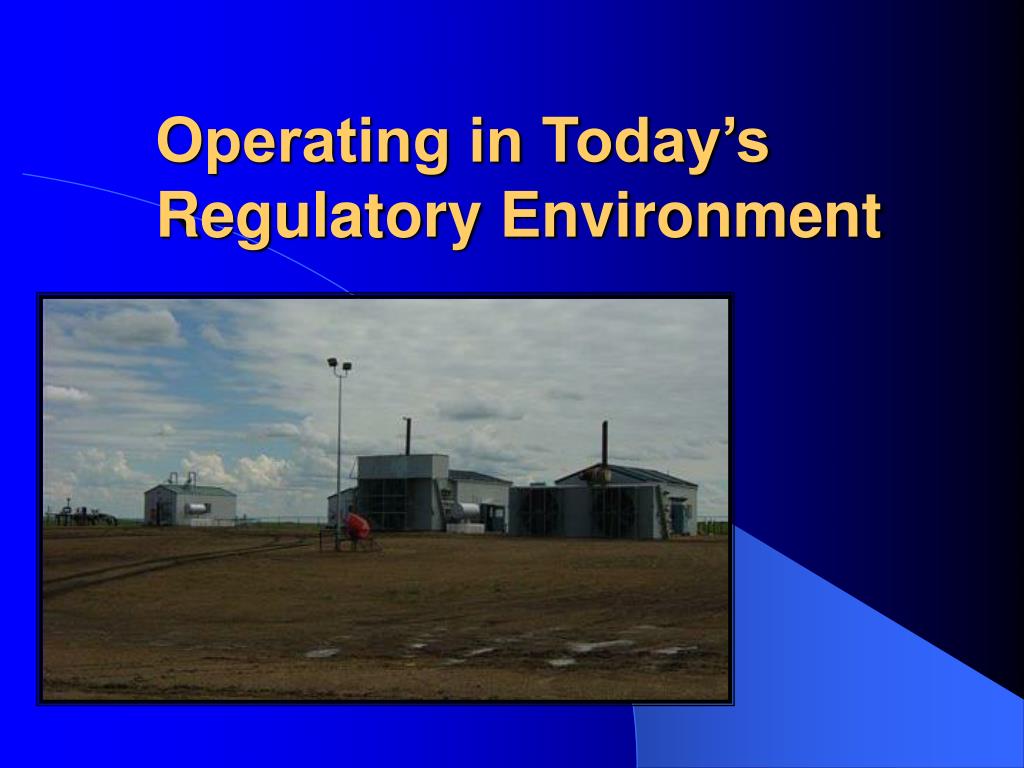 Operating in Today’s Regulatory Environment